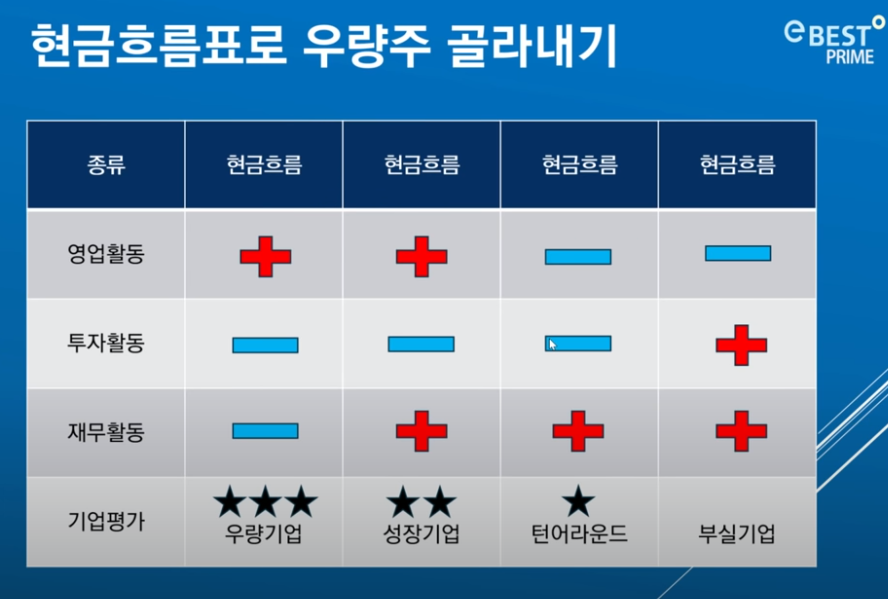 현금흐름표로 우량주 골라내기

eBEST PRIME

| 종류 | 현금흐름 | 현금흐름 | 현금흐름 | 현금흐름 |
|---|---|---|---|---|
| 영업활동 | + | + | − | − |
| 투자활동 | − | − | − | + |
| 재무활동 | − | + | + | + |
| 기업평가 | ★★★ 우량기업 | ★★ 성장기업 | ★ 턴어라운드 | 부실기업 |